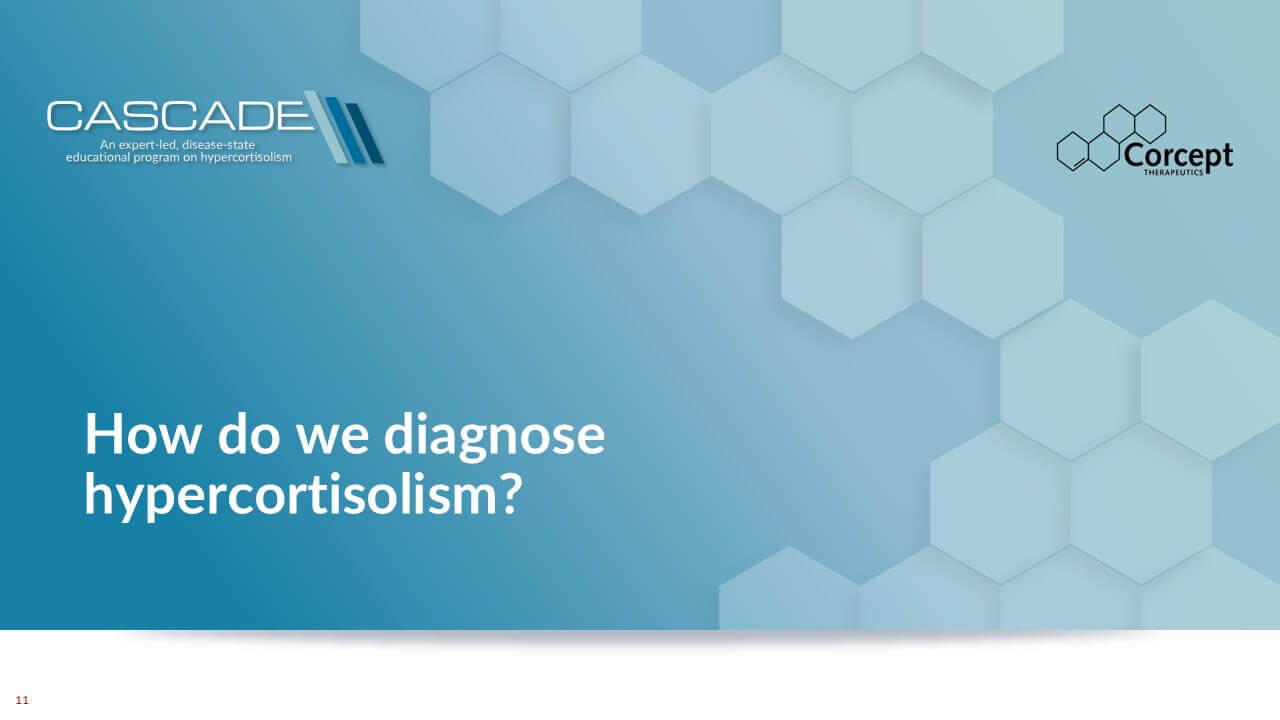 CASCADE
An expert-led, disease-state educational program on hypercortisolism

Corcept
THERAPEUTICS

How do we diagnose hypercortisolism?

11